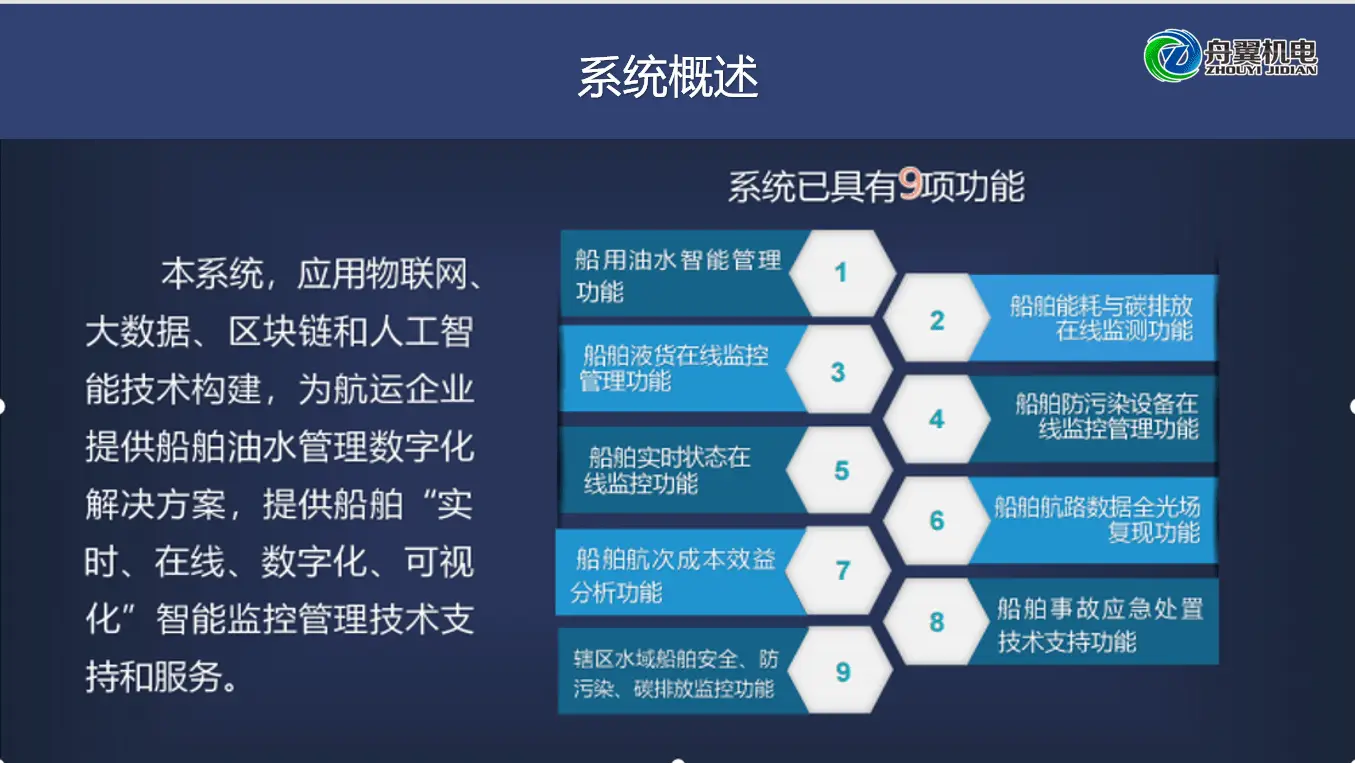 系统概述

舟翼机电
ZHOUYI JIDIAN

本系统，应用物联网、大数据、区块链和人工智能技术构建，为航运企业提供船舶油水管理数字化解决方案，提供船舶“实时、在线、数字化、可视化”智能监控管理技术支持和服务。

系统已具有9项功能

船用油水智能管理功能 1

2 船舶能耗与碳排放在线监测功能

船舶液货在线监控管理功能 3

4 船舶防污染设备在线监控管理功能

船舶实时状态在线监控功能 5

6 船舶航路数据全光场复现功能

船舶航次成本效益分析功能 7

8 船舶事故应急处置技术支持功能

辖区水域船舶安全、防污染、碳排放监控功能 9